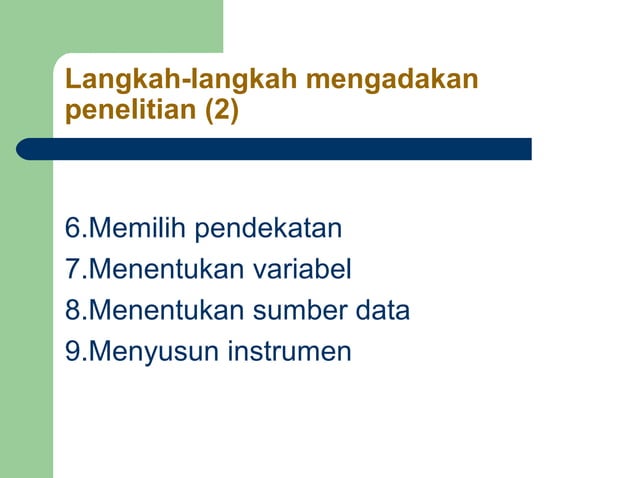 Langkah-langkah mengadakan penelitian (2)

6.Memilih pendekatan
7.Menentukan variabel
8.Menentukan sumber data
9.Menyusun instrumen